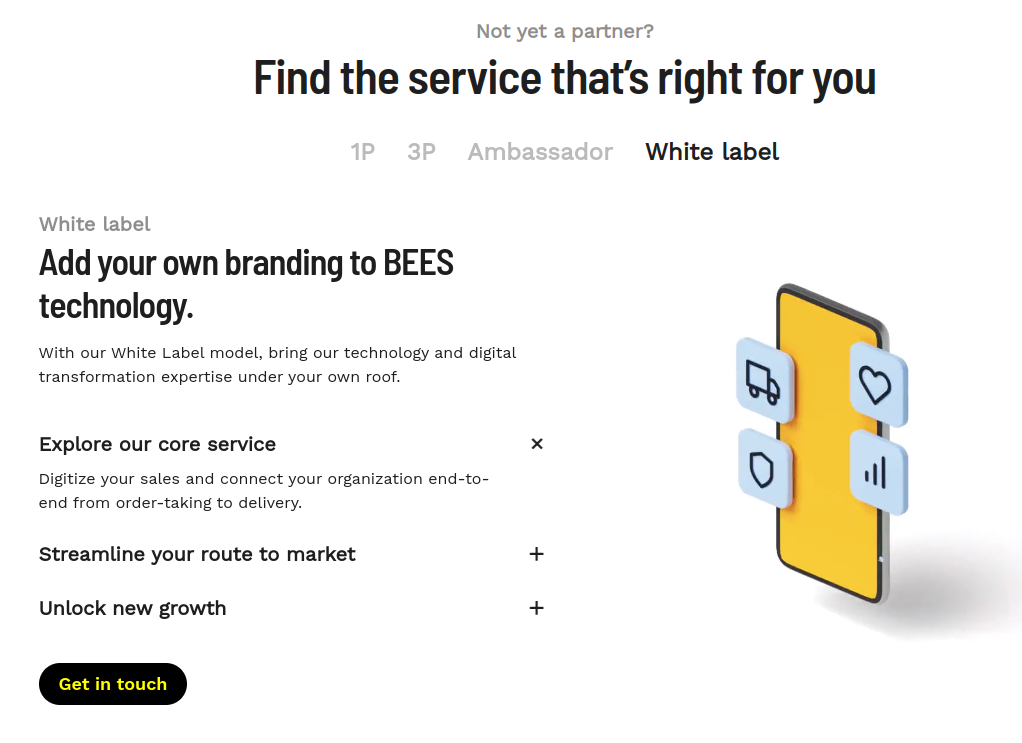 Not yet a partner?

Find the service that's right for you

1P 3P Ambassador White label

White label

Add your own branding to BEES technology.

With our White Label model, bring our technology and digital transformation expertise under your own roof.

Explore our core service ×

Digitize your sales and connect your organization end-to-end from order-taking to delivery.

Streamline your route to market +

Unlock new growth +

Get in touch